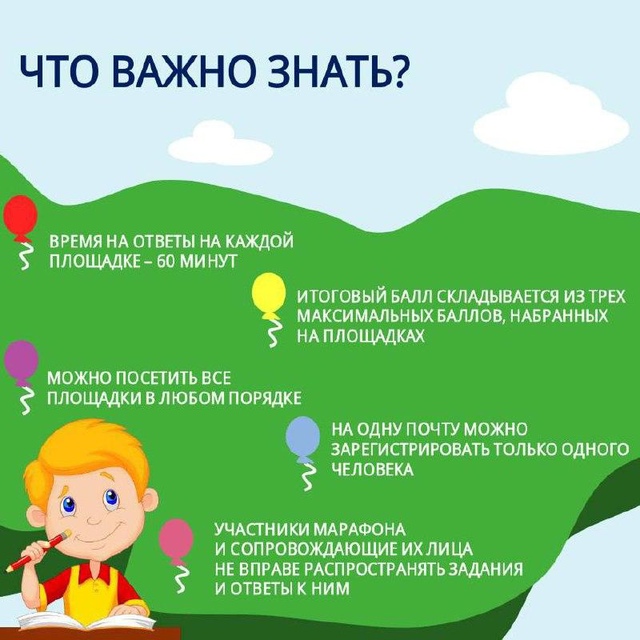 ЧТО ВАЖНО ЗНАТЬ?

ВРЕМЯ НА ОТВЕТЫ НА КАЖДОЙ ПЛОЩАДКЕ – 60 МИНУТ

ИТОГОВЫЙ БАЛЛ СКЛАДЫВАЕТСЯ ИЗ ТРЕХ МАКСИМАЛЬНЫХ БАЛЛОВ, НАБРАННЫХ НА ПЛОЩАДКАХ

МОЖНО ПОСЕТИТЬ ВСЕ ПЛОЩАДКИ В ЛЮБОМ ПОРЯДКЕ

НА ОДНУ ПОЧТУ МОЖНО ЗАРЕГИСТРИРОВАТЬ ТОЛЬКО ОДНОГО ЧЕЛОВЕКА

УЧАСТНИКИ МАРАФОНА И СОПРОВОЖДАЮЩИЕ ИХ ЛИЦА НЕ ВПРАВЕ РАСПРОСТРАНЯТЬ ЗАДАНИЯ И ОТВЕТЫ К НИМ